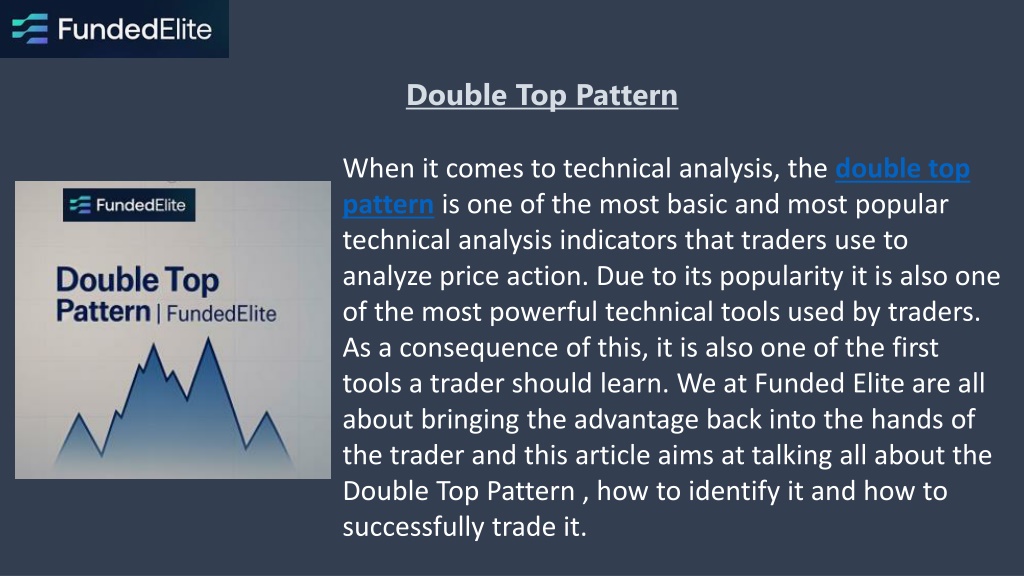 FundedElite

Double Top Pattern

FundedElite

Double Top Pattern | FundedElite

When it comes to technical analysis, the double top pattern is one of the most basic and most popular technical analysis indicators that traders use to analyze price action. Due to its popularity it is also one of the most powerful technical tools used by traders. As a consequence of this, it is also one of the first tools a trader should learn. We at Funded Elite are all about bringing the advantage back into the hands of the trader and this article aims at talking all about the Double Top Pattern , how to identify it and how to successfully trade it.